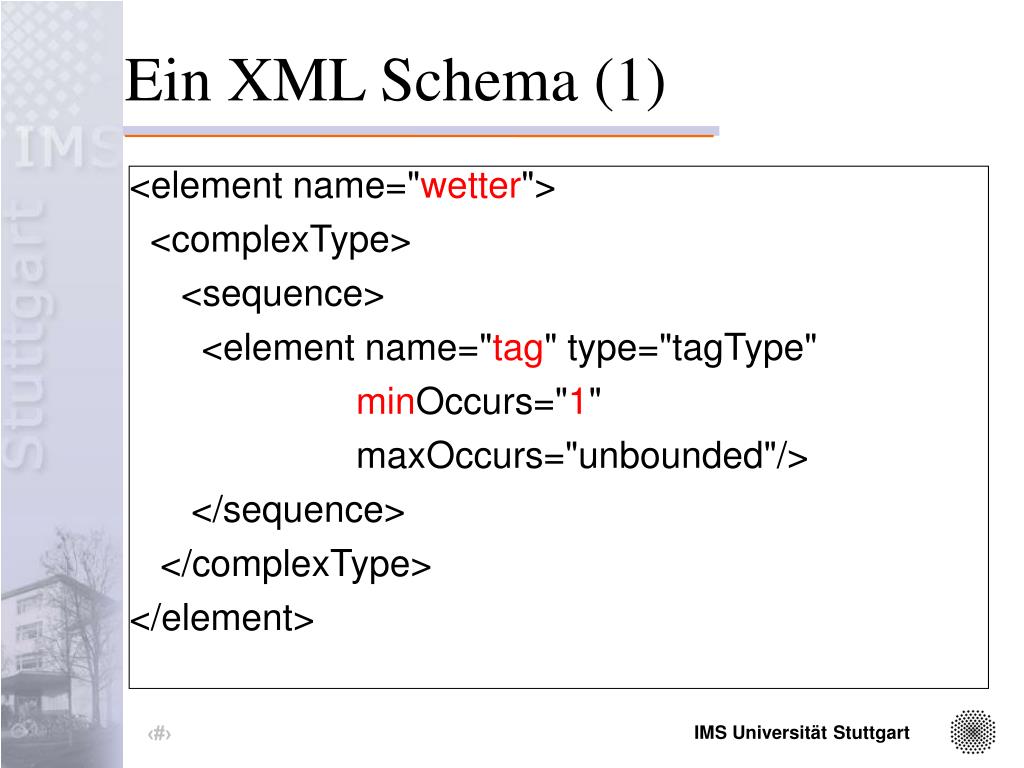 IMS
Stuttgart

Ein XML Schema (1)

<element name="wetter">
<complexType>
<sequence>
<element name="tag" type="tagType"
minOccurs="1"
maxOccurs="unbounded"/>
</sequence>
</complexType>
</element>

‹#›

IMS Universität Stuttgart